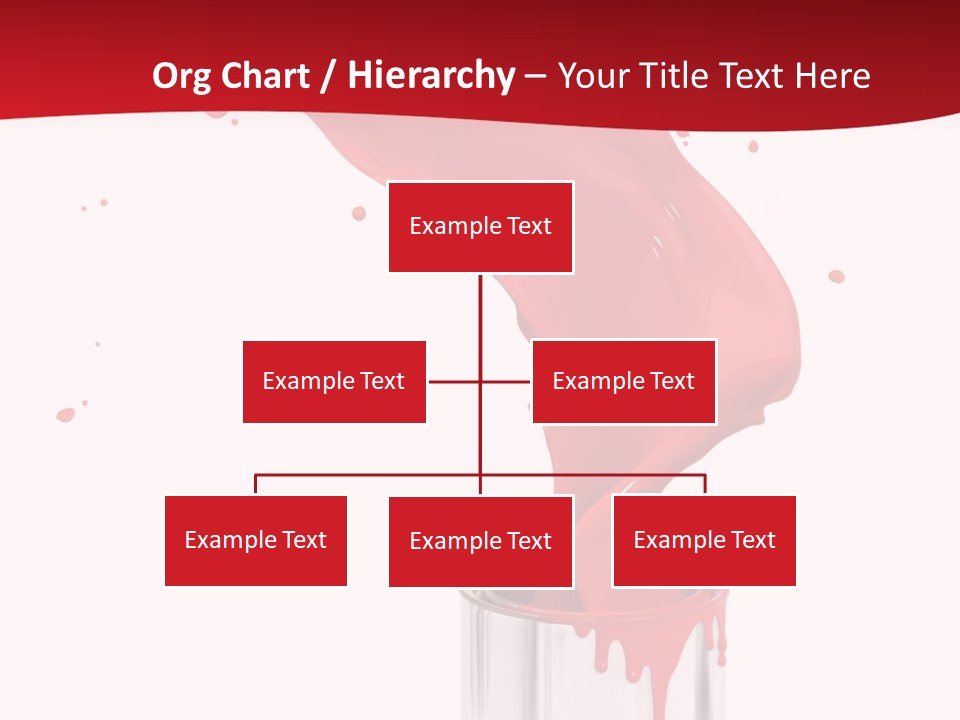 Org Chart / Hierarchy – Your Title Text Here

Example Text

Example Text

Example Text

Example Text

Example Text

Example Text